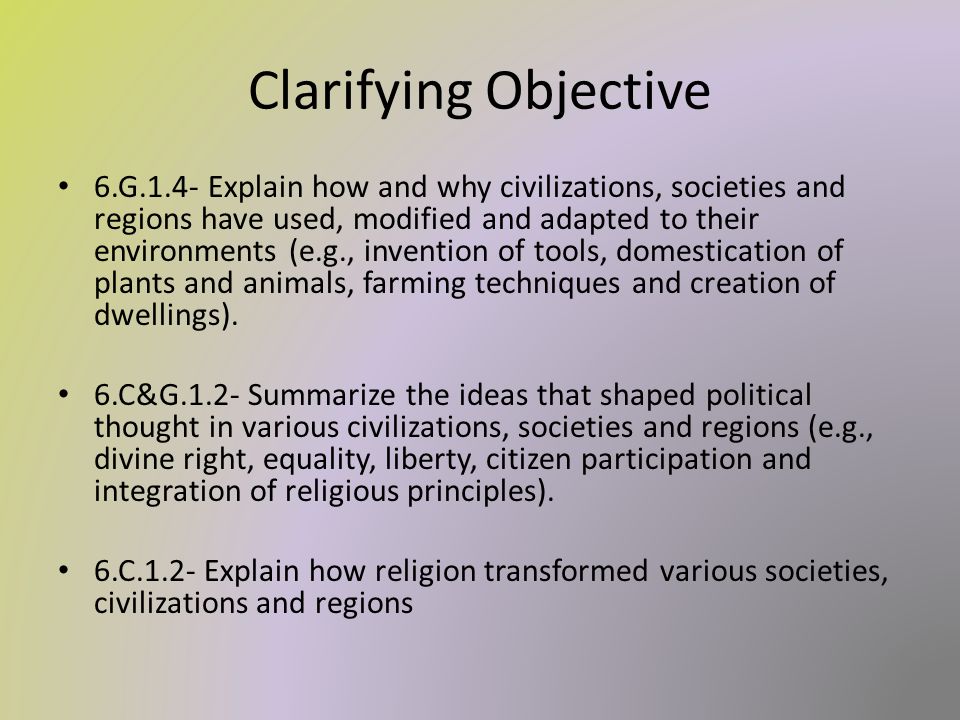 Clarifying Objective

• 6.G.1.4- Explain how and why civilizations, societies and regions have used, modified and adapted to their environments (e.g., invention of tools, domestication of plants and animals, farming techniques and creation of dwellings).

• 6.C&G.1.2- Summarize the ideas that shaped political thought in various civilizations, societies and regions (e.g., divine right, equality, liberty, citizen participation and integration of religious principles).

• 6.C.1.2- Explain how religion transformed various societies, civilizations and regions